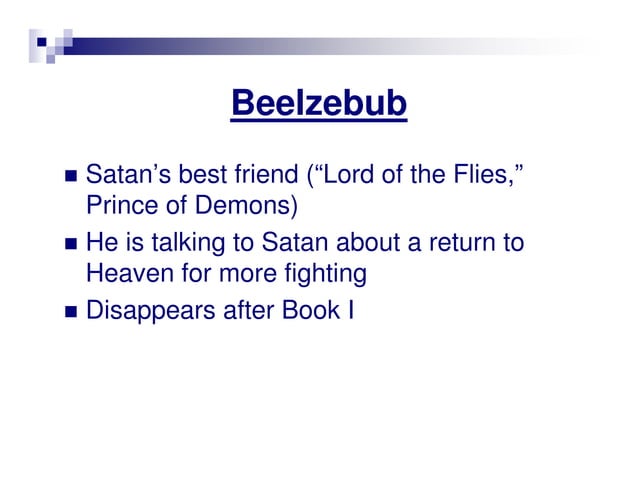 Beelzebub

■ Satan’s best friend (“Lord of the Flies,” Prince of Demons)
■ He is talking to Satan about a return to Heaven for more fighting
■ Disappears after Book I